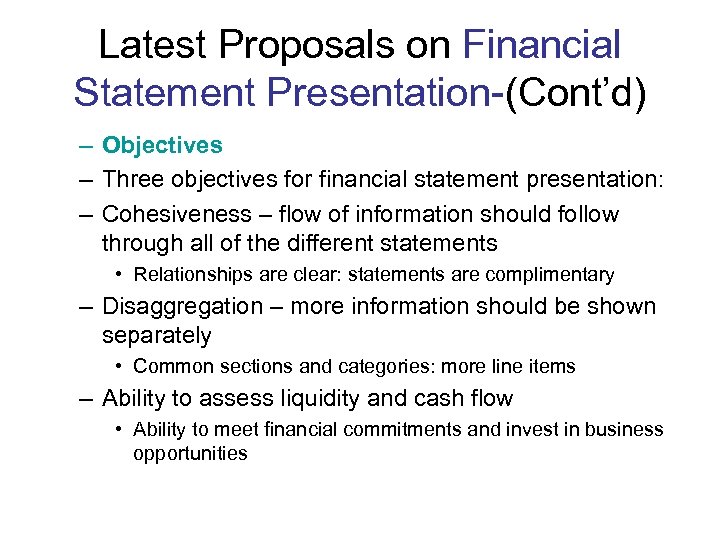 Latest Proposals on Financial Statement Presentation-(Cont'd)

– Objectives
– Three objectives for financial statement presentation:
– Cohesiveness – flow of information should follow through all of the different statements
• Relationships are clear: statements are complimentary
– Disaggregation – more information should be shown separately
• Common sections and categories: more line items
– Ability to assess liquidity and cash flow
• Ability to meet financial commitments and invest in business opportunities